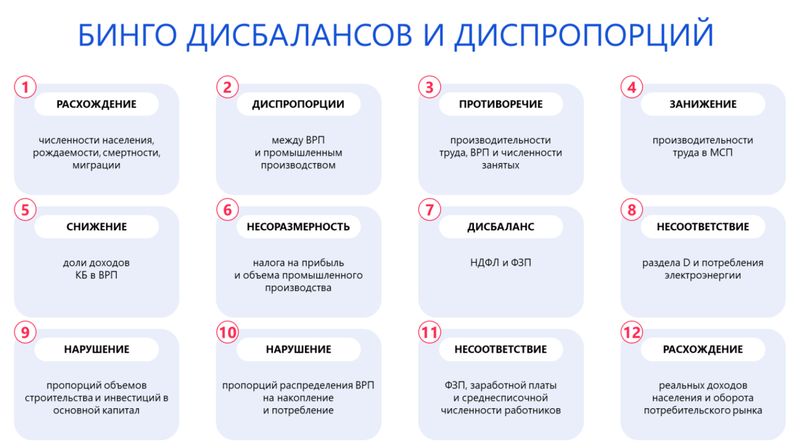 БИНГО ДИСБАЛАНСОВ И ДИСПРОПОРЦИЙ

1
РАСХОЖДЕНИЕ
численности населения, рождаемости, смертности, миграции

2
ДИСПРОПОРЦИИ
между ВРП и промышленным производством

3
ПРОТИВОРЕЧИЕ
производительности труда, ВРП и численности занятых

4
ЗАНИЖЕНИЕ
производительности труда в МСП

5
СНИЖЕНИЕ
доли доходов КБ в ВРП

6
НЕСОРАЗМЕРНОСТЬ
налога на прибыль и объема промышленного производства

7
ДИСБАЛАНС
НДФЛ и ФЗП

8
НЕСООТВЕТСТВИЕ
раздела D и потребления электроэнергии

9
НАРУШЕНИЕ
пропорций объемов строительства и инвестиций в основной капитал

10
НАРУШЕНИЕ
пропорций распределения ВРП на накопление и потребление

11
НЕСООТВЕТСТВИЕ
ФЗП, заработной платы и среднесписочной численности работников

12
РАСХОЖДЕНИЕ
реальных доходов населения и оборота потребительского рынка